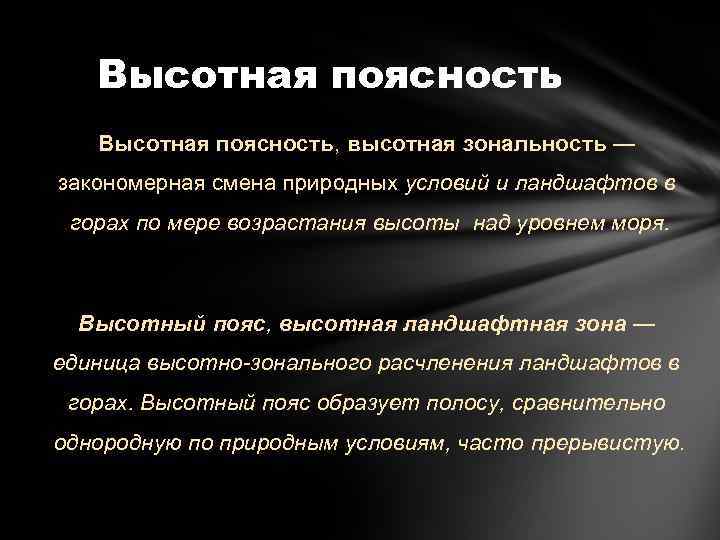 Высотная поясность

Высотная поясность, высотная зональность — закономерная смена природных условий и ландшафтов в горах по мере возрастания высоты над уровнем моря.

Высотный пояс, высотная ландшафтная зона — единица высотно-зонального расчленения ландшафтов в горах. Высотный пояс образует полосу, сравнительно однородную по природным условиям, часто прерывистую.